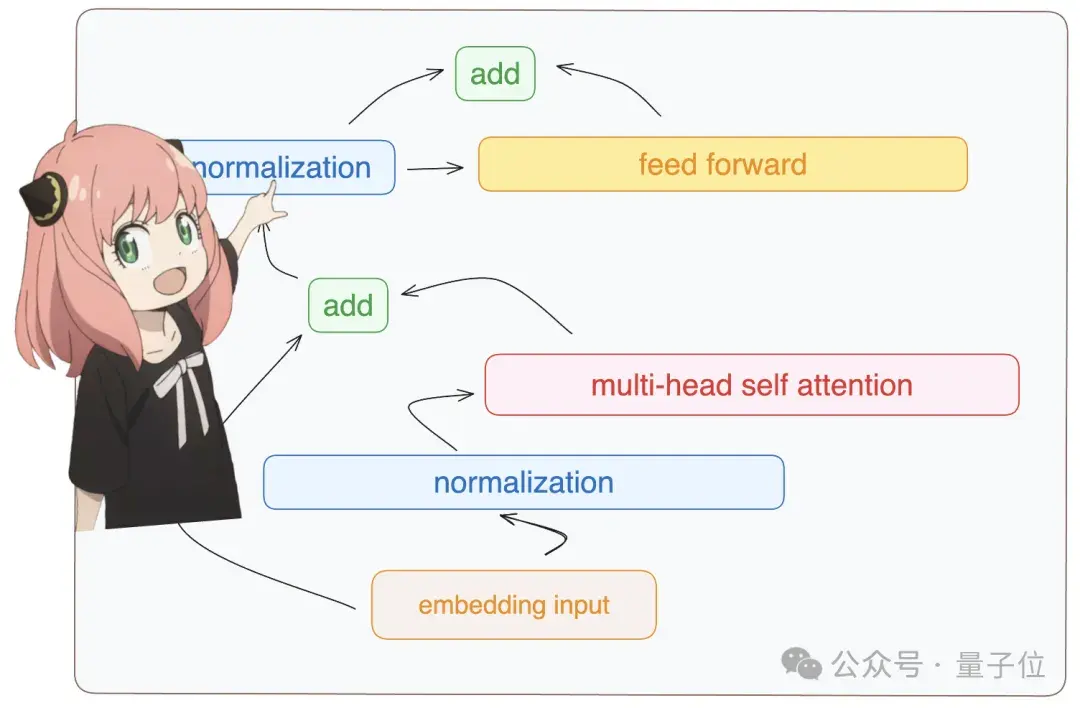 add

normalization

feed forward

add

multi-head self attention

normalization

embedding input

公众号 · 量子位